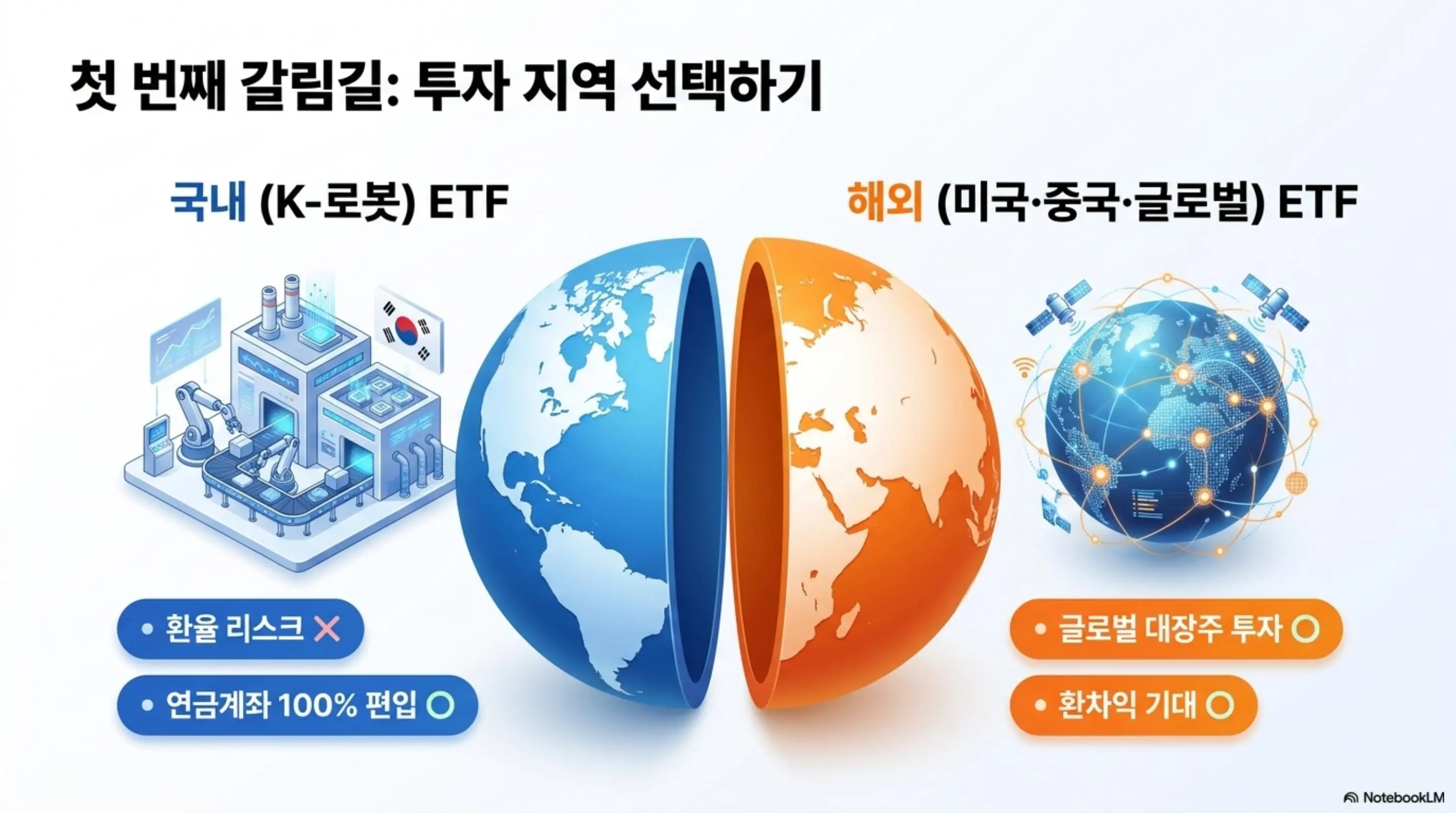 첫 번째 갈림길: 투자 지역 선택하기

국내 (K-로봇) ETF

• 환율 리스크 ✕

• 연금계좌 100% 편입 ○

해외 (미국·중국·글로벌) ETF

• 글로벌 대장주 투자 ○

• 환차익 기대 ○

NotebookLM